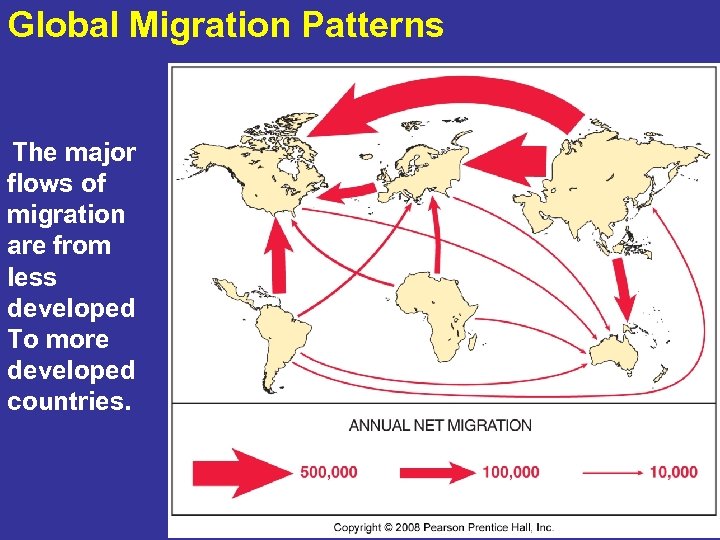 Global Migration Patterns

The major flows of migration are from less developed To more developed countries.

ANNUAL NET MIGRATION

500,000
100,000
10,000

Copyright © 2008 Pearson Prentice Hall, Inc.